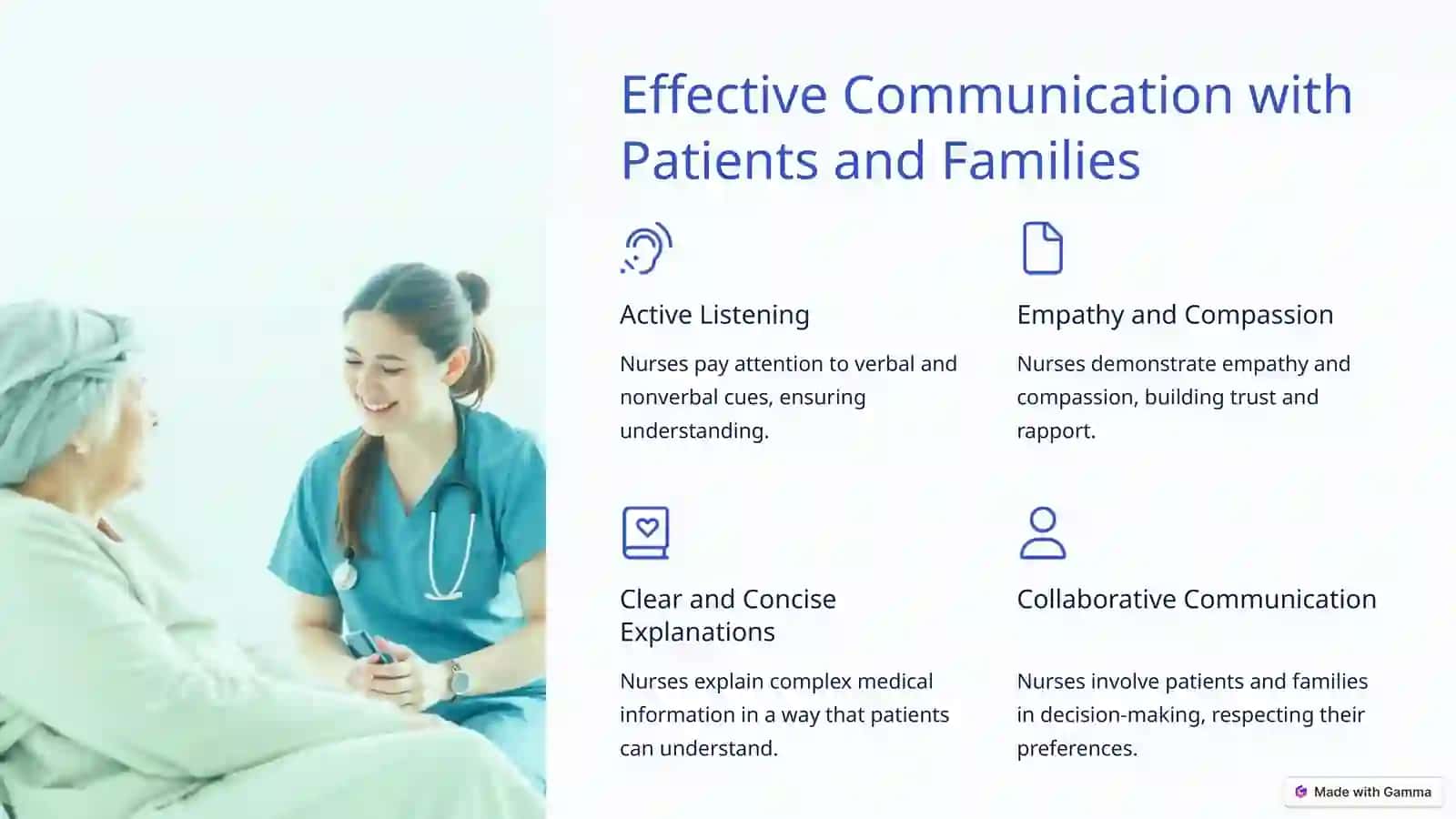 Effective Communication with Patients and Families

Active Listening

Nurses pay attention to verbal and nonverbal cues, ensuring understanding.

Empathy and Compassion

Nurses demonstrate empathy and compassion, building trust and rapport.

Clear and Concise Explanations

Nurses explain complex medical information in a way that patients can understand.

Collaborative Communication

Nurses involve patients and families in decision-making, respecting their preferences.

Made with Gamma